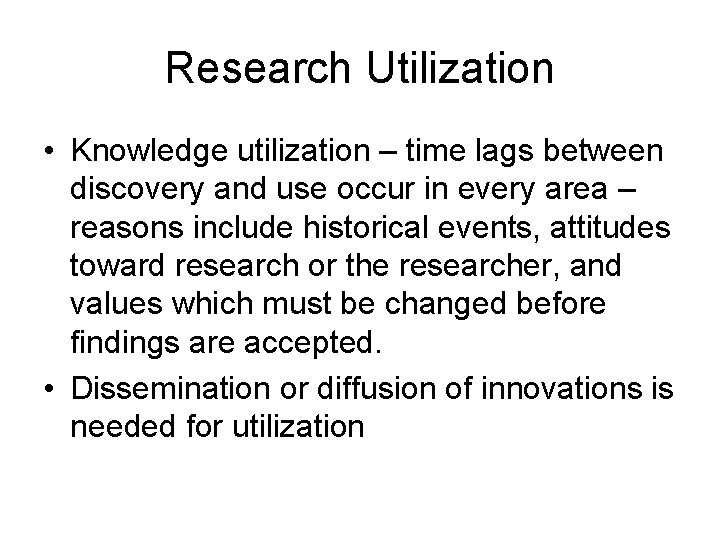 Research Utilization

• Knowledge utilization – time lags between discovery and use occur in every area – reasons include historical events, attitudes toward research or the researcher, and values which must be changed before findings are accepted.

• Dissemination or diffusion of innovations is needed for utilization